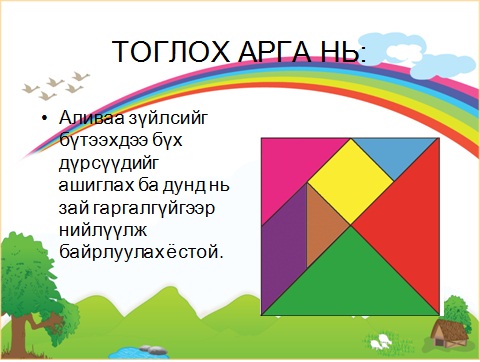 ТОГЛОХ АРГА НЬ:

• Аливаа зүйлсийг бүтээхдээ бүх дүрсүүдийг ашиглах ба дунд нь зай гаргалгүйгээр нийлүүлж байрлуулах ёстой.